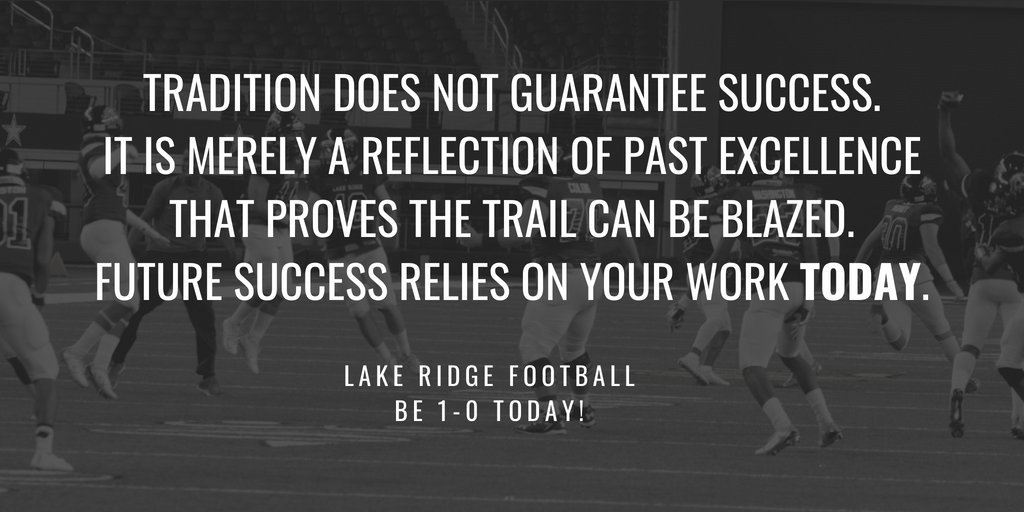 TRADITION DOES NOT GUARANTEE SUCCESS. IT IS MERELY A REFLECTION OF PAST EXCELLENCE THAT PROVES THE TRAIL CAN BE BLAZED. FUTURE SUCCESS RELIES ON YOUR WORK TODAY.

LAKE RIDGE FOOTBALL
BE 1-0 TODAY!